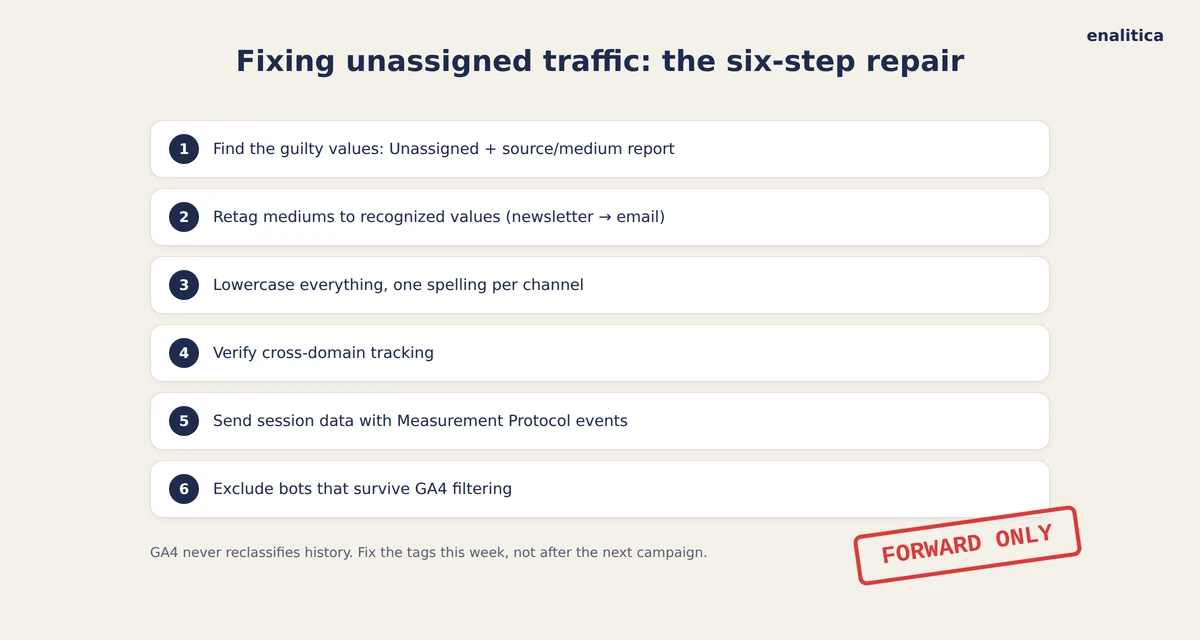 enalitica

Fixing unassigned traffic: the six-step repair

1 Find the guilty values: Unassigned + source/medium report

2 Retag mediums to recognized values (newsletter → email)

3 Lowercase everything, one spelling per channel

4 Verify cross-domain tracking

5 Send session data with Measurement Protocol events

6 Exclude bots that survive GA4 filtering

GA4 never reclassifies history. Fix the tags this week, not after the next campaign.

FORWARD ONLY